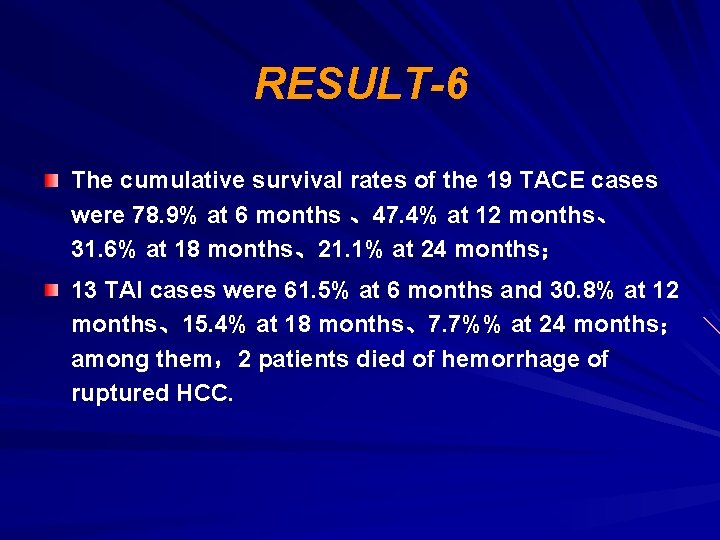 RESULT-6

The cumulative survival rates of the 19 TACE cases were 78.9% at 6 months 、47.4% at 12 months、31.6% at 18 months、21.1% at 24 months；

13 TAI cases were 61.5% at 6 months and 30.8% at 12 months、15.4% at 18 months、7.7%% at 24 months；among them，2 patients died of hemorrhage of ruptured HCC.